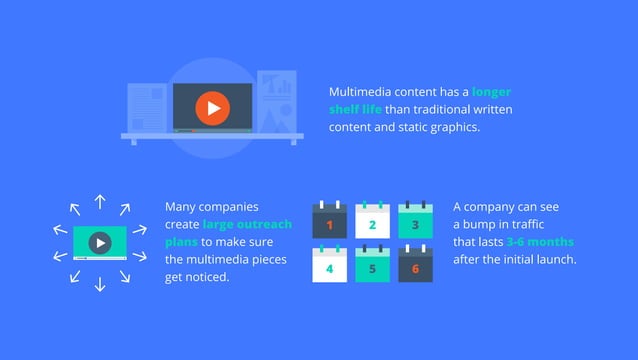 Multimedia content has a longer shelf life than traditional written content and static graphics.

Many companies create large outreach plans to make sure the multimedia pieces get noticed.

1 2 3 4 5 6

A company can see a bump in traffic that lasts 3-6 months after the initial launch.